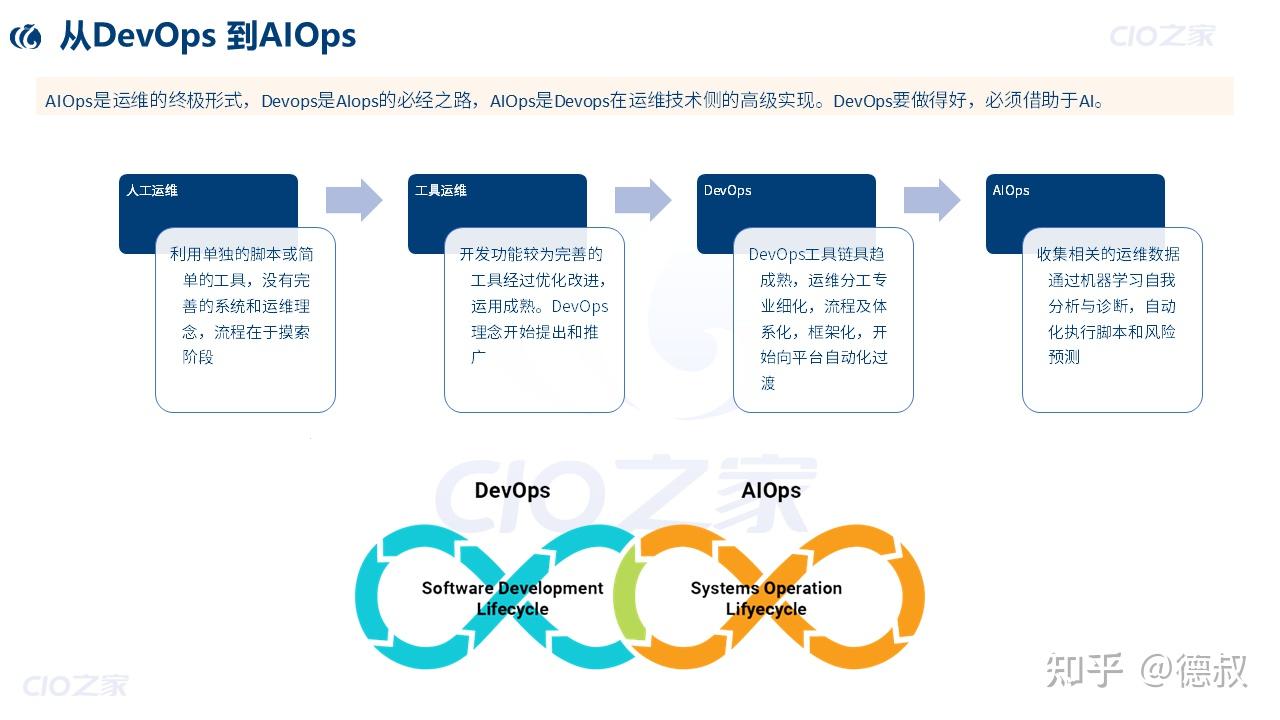 从DevOps 到AIOps

CIO之家

AIOps是运维的终极形式，Devops是AIops的必经之路，AIOps是Devops在运维技术侧的高级实现。DevOps要做得好，必须借助于AI。

人工运维

利用单独的脚本或简单的工具，没有完善的系统和运维理念，流程在于摸索阶段

工具运维

开发功能较为完善的工具经过优化改进，运用成熟。DevOps理念开始提出和推广

DevOps

DevOps工具链具趋成熟，运维分工专业细化，流程及体系化，框架化，开始向平台自动化过渡

AIOps

收集相关的运维数据通过机器学习自我分析与诊断，自动化执行脚本和风险预测

CIO之家

DevOps

AIOps

Software Development Lifecycle

Systems Operation Lifyecycle

CIO之家

知乎 @德叔